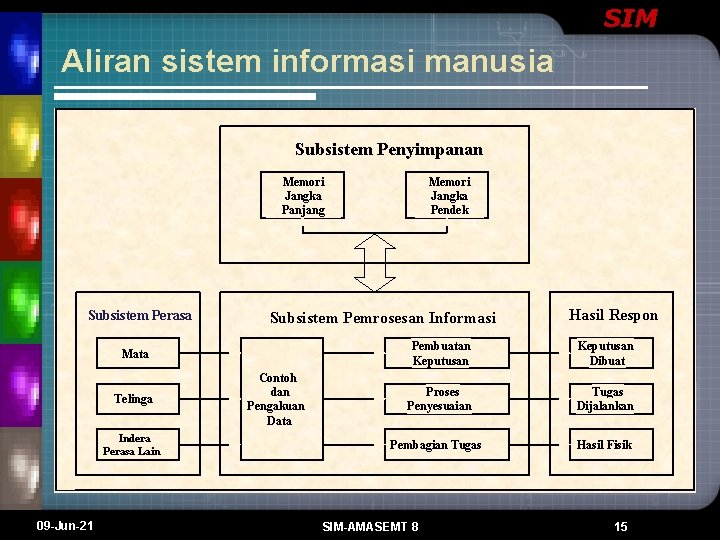 SIM

Aliran sistem informasi manusia

Subsistem Penyimpanan

Memori Jangka Panjang

Memori Jangka Pendek

Subsistem Perasa

Mata

Telinga

Indera Perasa Lain

Subsistem Pemrosesan Informasi

Contoh dan Pengakuan Data

Pembuatan Keputusan

Proses Penyesuaian

Pembagian Tugas

Hasil Respon

Keputusan Dibuat

Tugas Dijalankan

Hasil Fisik

09-Jun-21

SIM-AMASEMT 8

15